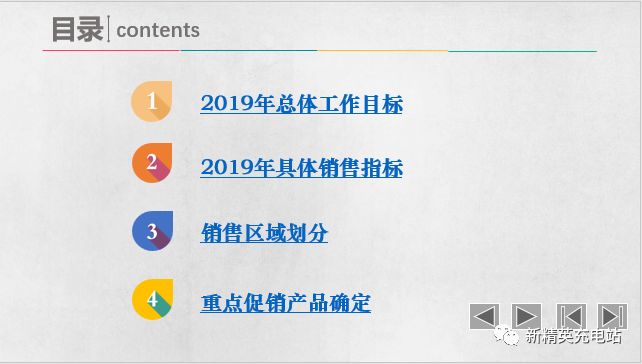 目录 | contents

1 2019年总体工作目标

2 2019年具体销售指标

3 销售区域划分

4 重点促销产品确定

新精英充电站